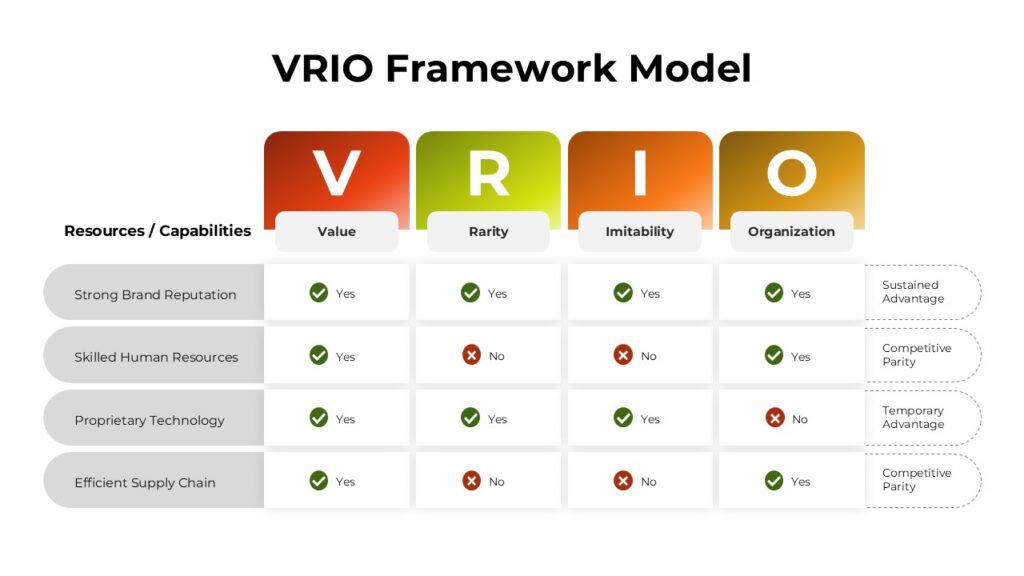 VRIO Framework Model

| Resources / Capabilities | V Value | R Rarity | I Imitability | O Organization | |
|---|---|---|---|---|---|
| Strong Brand Reputation | Yes | Yes | Yes | Yes | Sustained Advantage |
| Skilled Human Resources | Yes | No | No | Yes | Competitive Parity |
| Proprietary Technology | Yes | Yes | Yes | No | Temporary Advantage |
| Efficient Supply Chain | Yes | No | No | Yes | Competitive Parity |